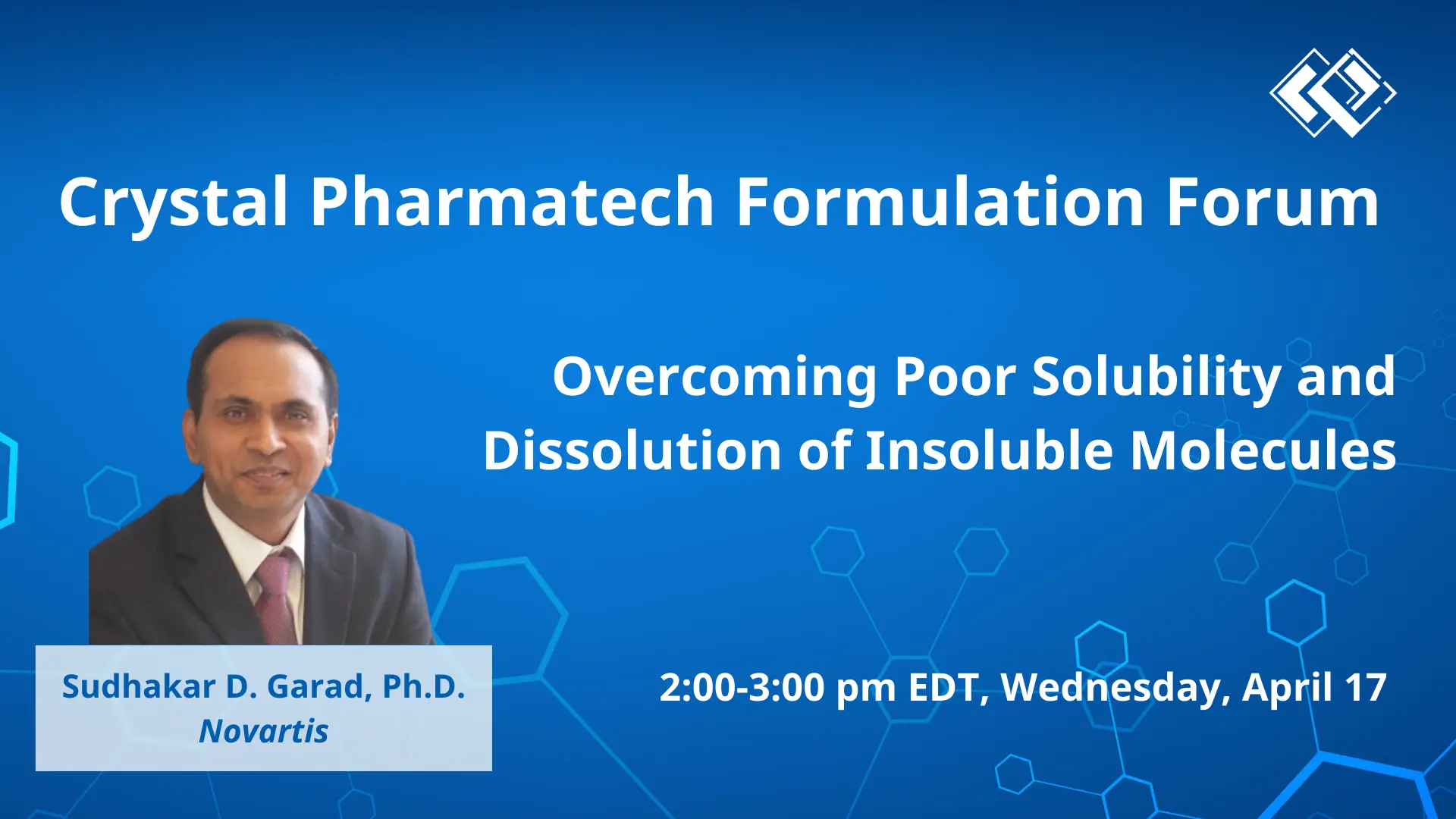 Crystal Pharmatech Formulation Forum

Overcoming Poor Solubility and Dissolution of Insoluble Molecules

Sudhakar D. Garad, Ph.D.
Novartis

2:00-3:00 pm EDT, Wednesday, April 17